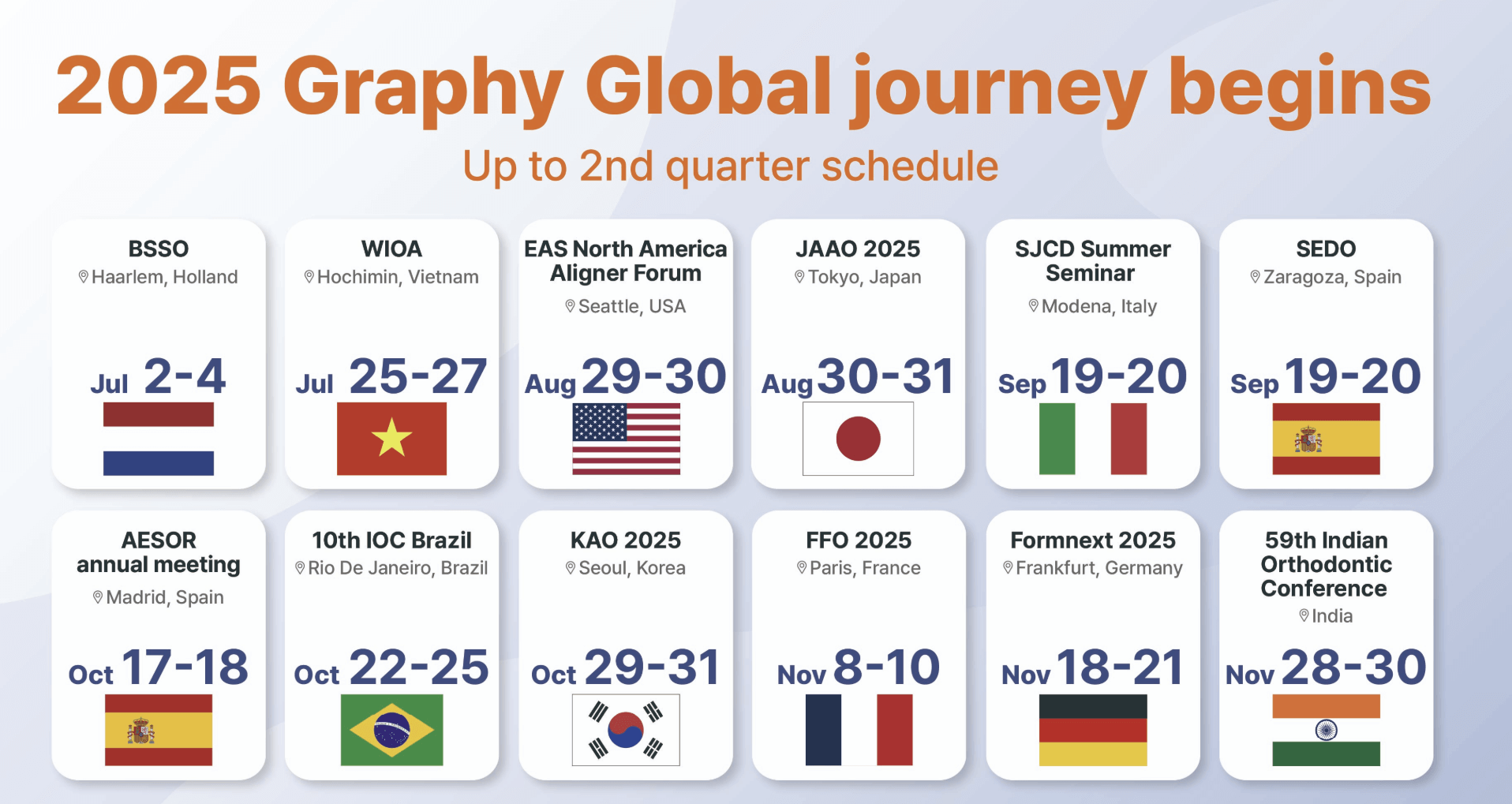 2025 Graphy Global journey begins

Up to 2nd quarter schedule

BSSO
Haarlem, Holland
Jul 2-4

WIOA
Hochimin, Vietnam
Jul 25-27

EAS North America Aligner Forum
Seattle, USA
Aug 29-30

JAAO 2025
Tokyo, Japan
Aug 30-31

SJCD Summer Seminar
Modena, Italy
Sep 19-20

SEDO
Zaragoza, Spain
Sep 19-20

AESOR annual meeting
Madrid, Spain
Oct 17-18

10th IOC Brazil
Rio De Janeiro, Brazil
Oct 22-25

KAO 2025
Seoul, Korea
Oct 29-31

FFO 2025
Paris, France
Nov 8-10

Formnext 2025
Frankfurt, Germany
Nov 18-21

59th Indian Orthodontic Conference
India
Nov 28-30